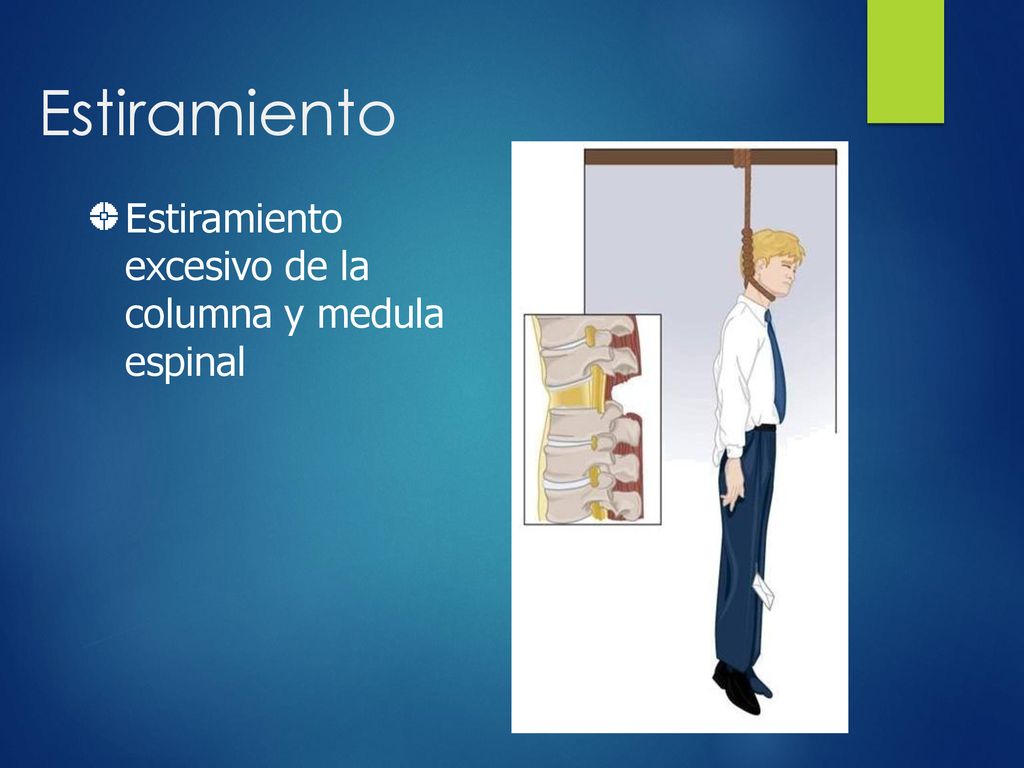 Estiramiento

Estiramiento excesivo de la columna y medula espinal